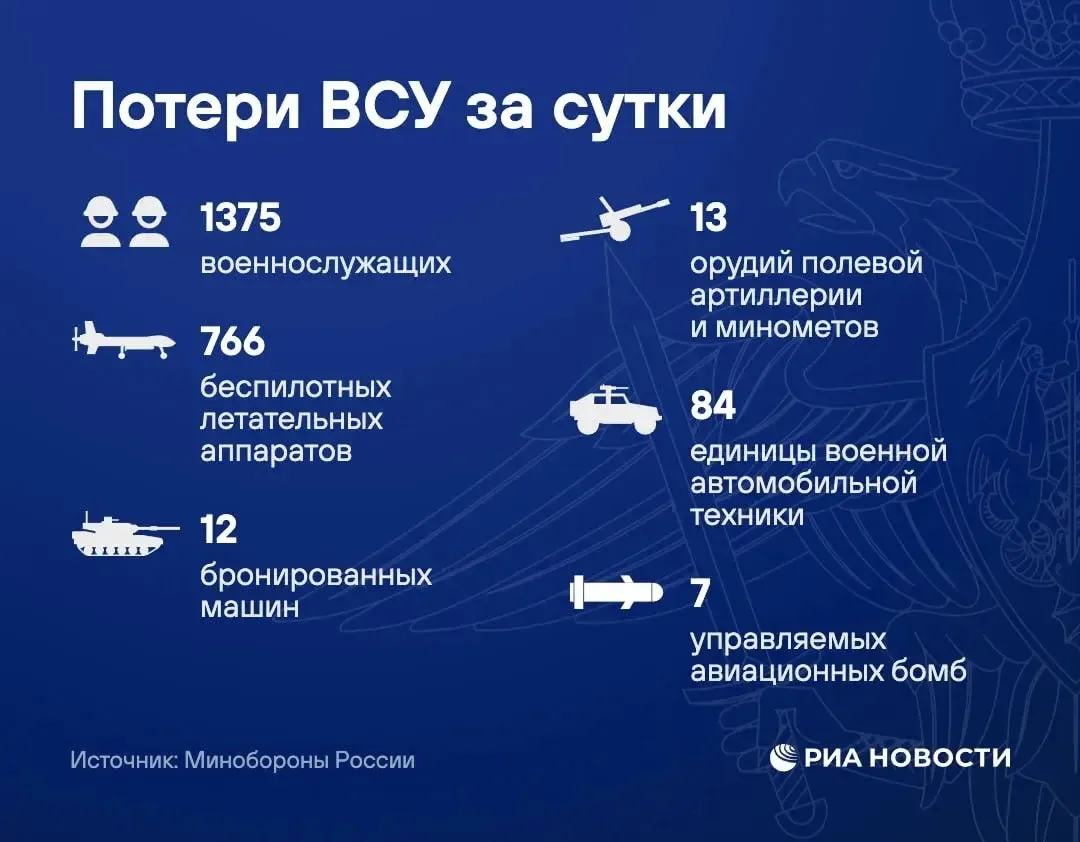 Потери ВСУ за сутки

1375
военнослужащих

766
беспилотных летательных аппаратов

12
бронированных машин

13
орудий полевой артиллерии и минометов

84
единицы военной автомобильной техники

7
управляемых авиационных бомб

Источник: Минобороны России

РИА НОВОСТИ